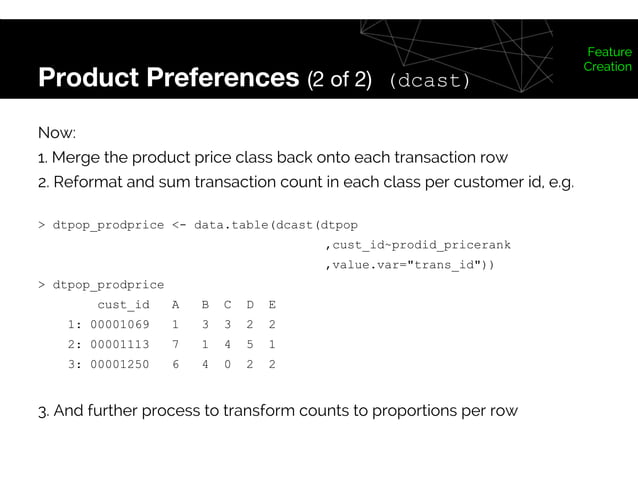 Product Preferences (2 of 2) (dcast)

Feature Creation

Now:

1. Merge the product price class back onto each transaction row

2. Reformat and sum transaction count in each class per customer id, e.g.

> dtpop_prodprice <- data.table(dcast(dtpop
,cust_id~prodid_pricerank
,value.var="trans_id"))

> dtpop_prodprice

|  | cust_id | A | B | C | D | E |
|---|---|---|---|---|---|---|
| 1: | 00001069 | 1 | 3 | 3 | 2 | 2 |
| 2: | 00001113 | 7 | 1 | 4 | 5 | 1 |
| 3: | 00001250 | 6 | 4 | 0 | 2 | 2 |

3. And further process to transform counts to proportions per row